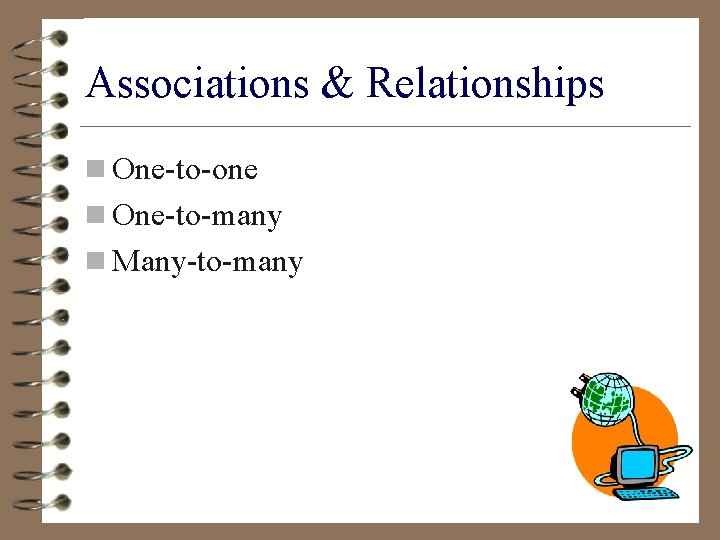 Associations & Relationships

One-to-one

One-to-many

Many-to-many